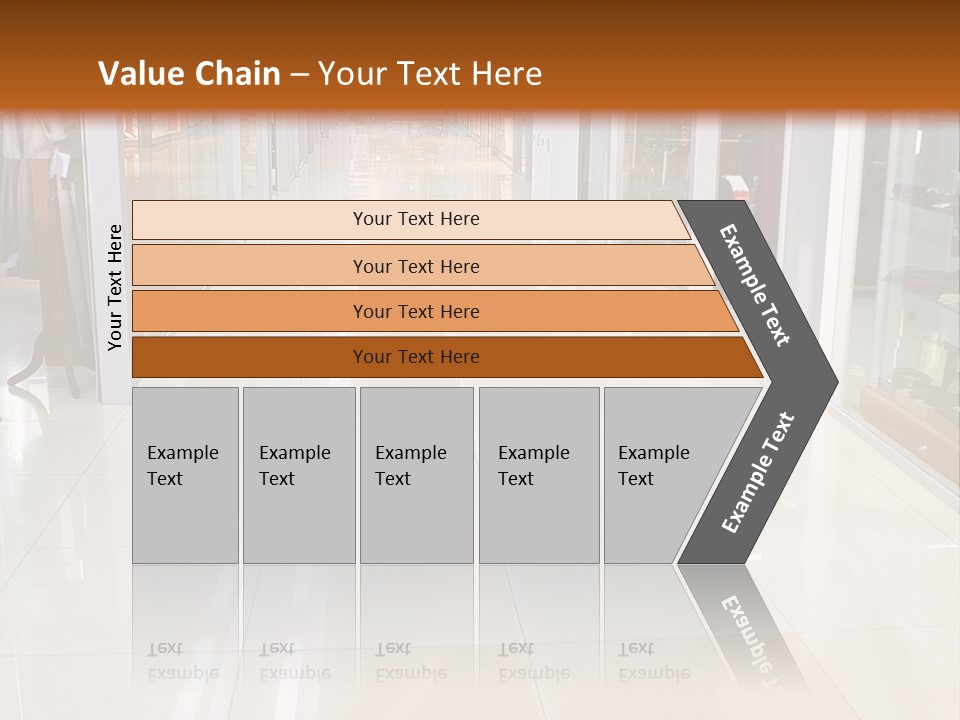 Value Chain – Your Text Here

Your Text Here

Your Text Here

Your Text Here

Your Text Here

Your Text Here

Example Text

Example Text

Example Text

Example Text

Example Text

Example Text

Example Text